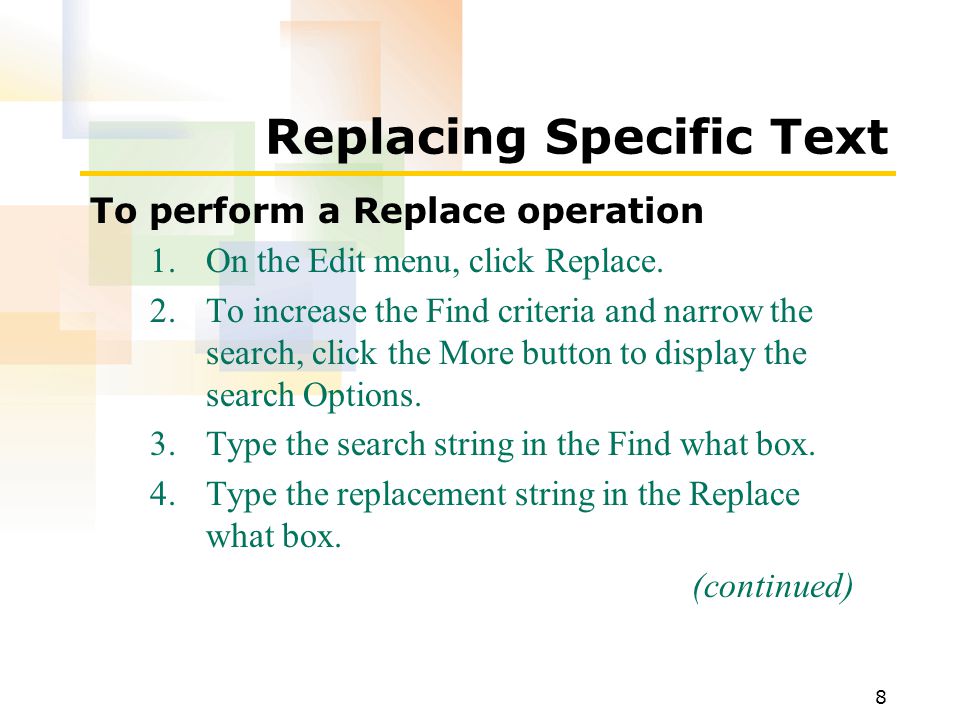 Replacing Specific Text

To perform a Replace operation

1. On the Edit menu, click Replace.
2. To increase the Find criteria and narrow the search, click the More button to display the search Options.
3. Type the search string in the Find what box.
4. Type the replacement string in the Replace what box.

(continued)

8